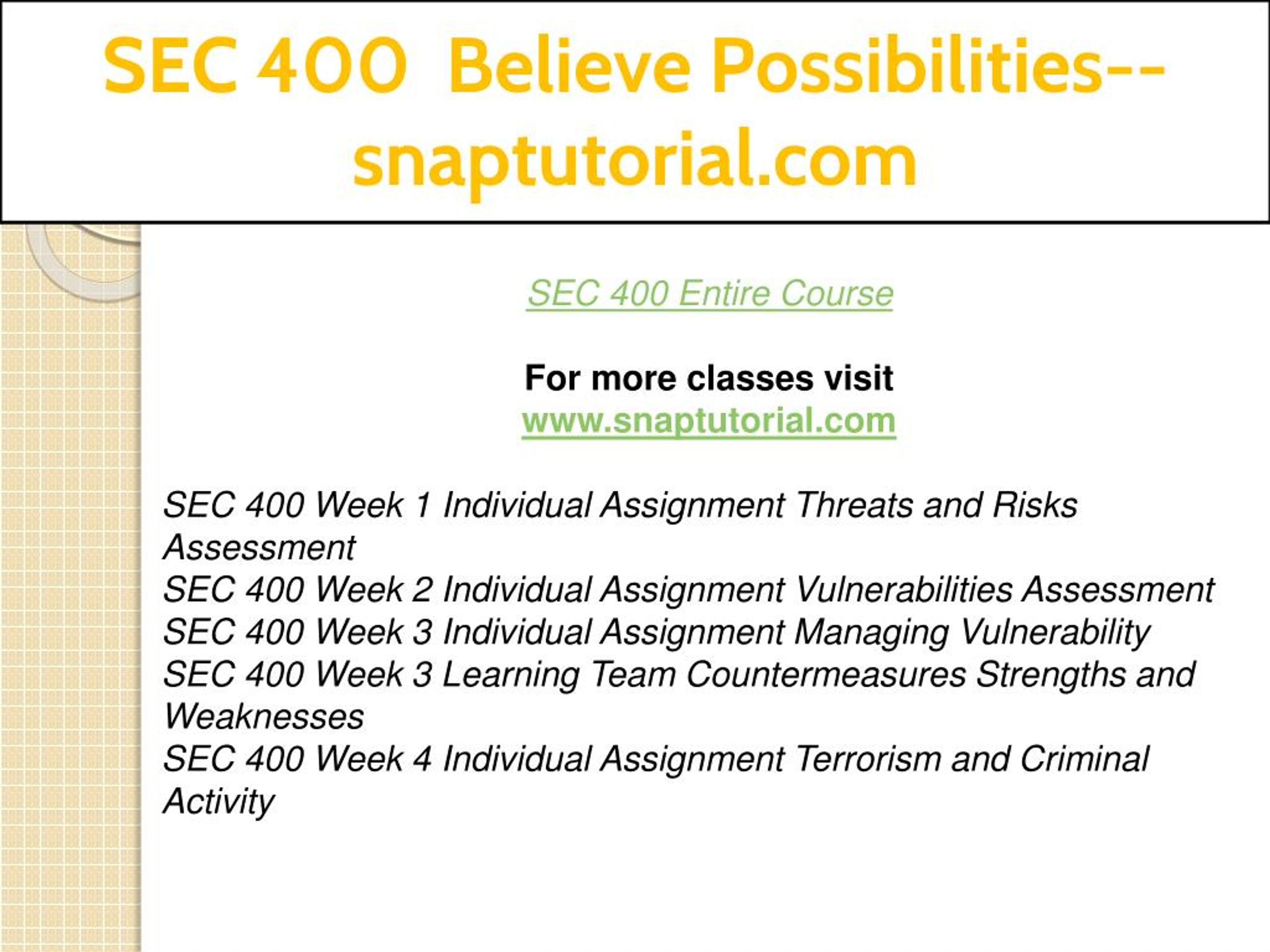 SEC 400 Believe Possibilities--snaptutorial.com

SEC 400 Entire Course

For more classes visit
www.snaptutorial.com

SEC 400 Week 1 Individual Assignment Threats and Risks Assessment
SEC 400 Week 2 Individual Assignment Vulnerabilities Assessment
SEC 400 Week 3 Individual Assignment Managing Vulnerability
SEC 400 Week 3 Learning Team Countermeasures Strengths and Weaknesses
SEC 400 Week 4 Individual Assignment Terrorism and Criminal Activity